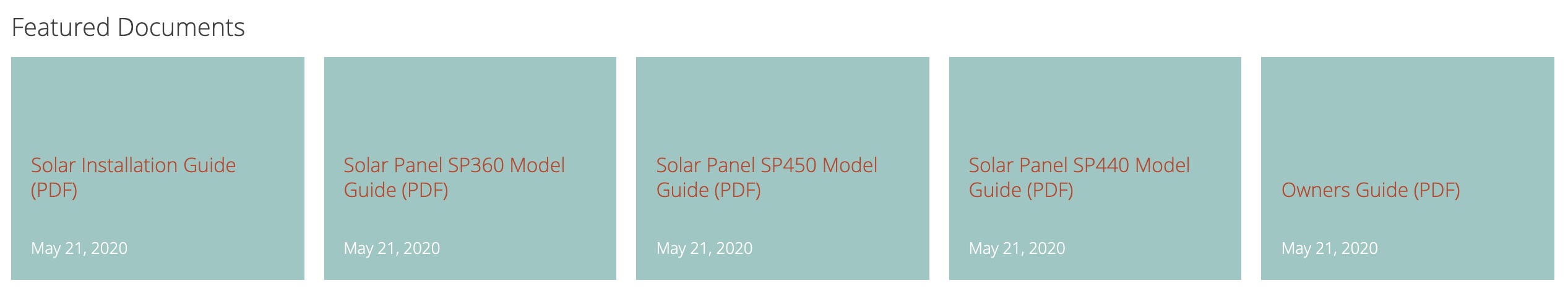 Featured Documents

Solar Installation Guide (PDF)

May 21, 2020

Solar Panel SP360 Model Guide (PDF)

May 21, 2020

Solar Panel SP450 Model Guide (PDF)

May 21, 2020

Solar Panel SP440 Model Guide (PDF)

May 21, 2020

Owners Guide (PDF)

May 21, 2020